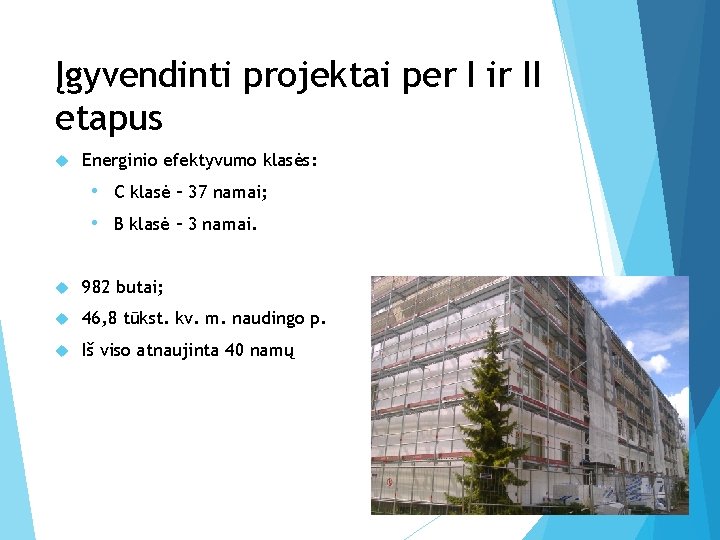 Įgyvendinti projektai per I ir II etapus

Energinio efektyvumo klasės:

C klasė – 37 namai;

B klasė – 3 namai.

982 butai;

46,8 tūkst. kv. m. naudingo p.

Iš viso atnaujinta 40 namų